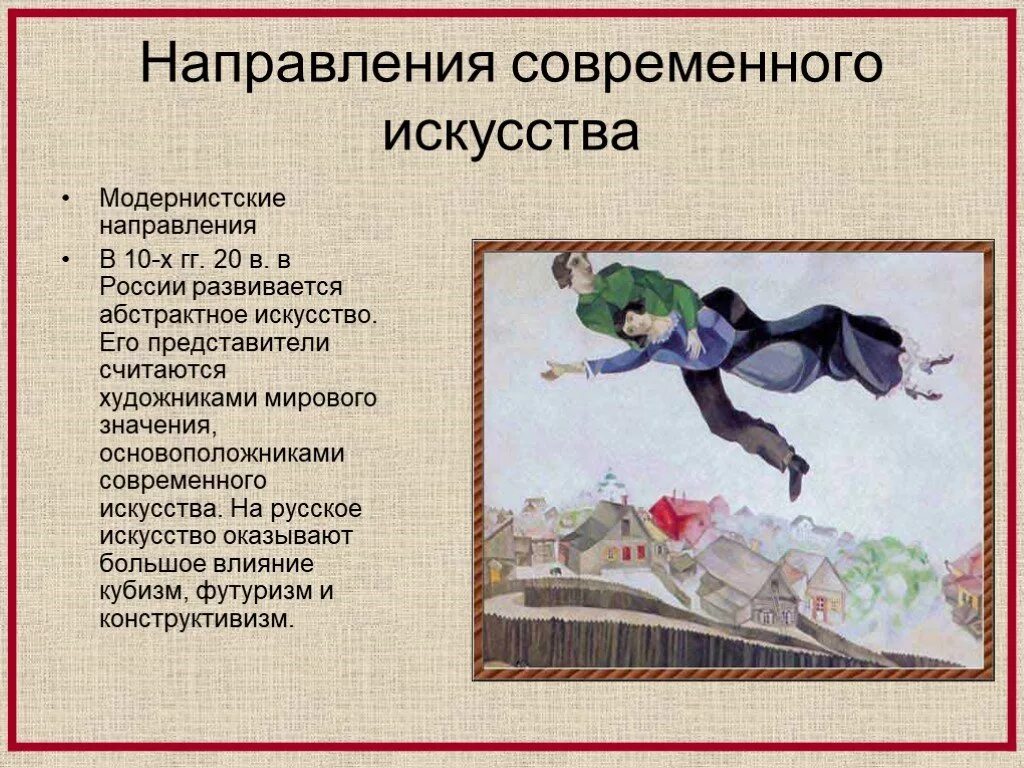 Направления современного искусства

• Модернистские направления
• В 10-х гг. 20 в. в России развивается абстрактное искусство. Его представители считаются художниками мирового значения, основоположниками современного искусства. На русское искусство оказывают большое влияние кубизм, футуризм и конструктивизм.